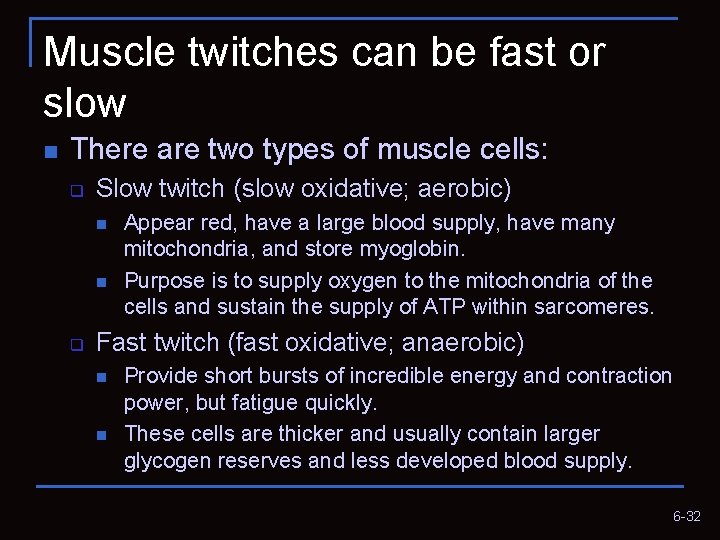 Muscle twitches can be fast or slow

There are two types of muscle cells:

Slow twitch (slow oxidative; aerobic)

Appear red, have a large blood supply, have many mitochondria, and store myoglobin.

Purpose is to supply oxygen to the mitochondria of the cells and sustain the supply of ATP within sarcomeres.

Fast twitch (fast oxidative; anaerobic)

Provide short bursts of incredible energy and contraction power, but fatigue quickly.

These cells are thicker and usually contain larger glycogen reserves and less developed blood supply.

6-32